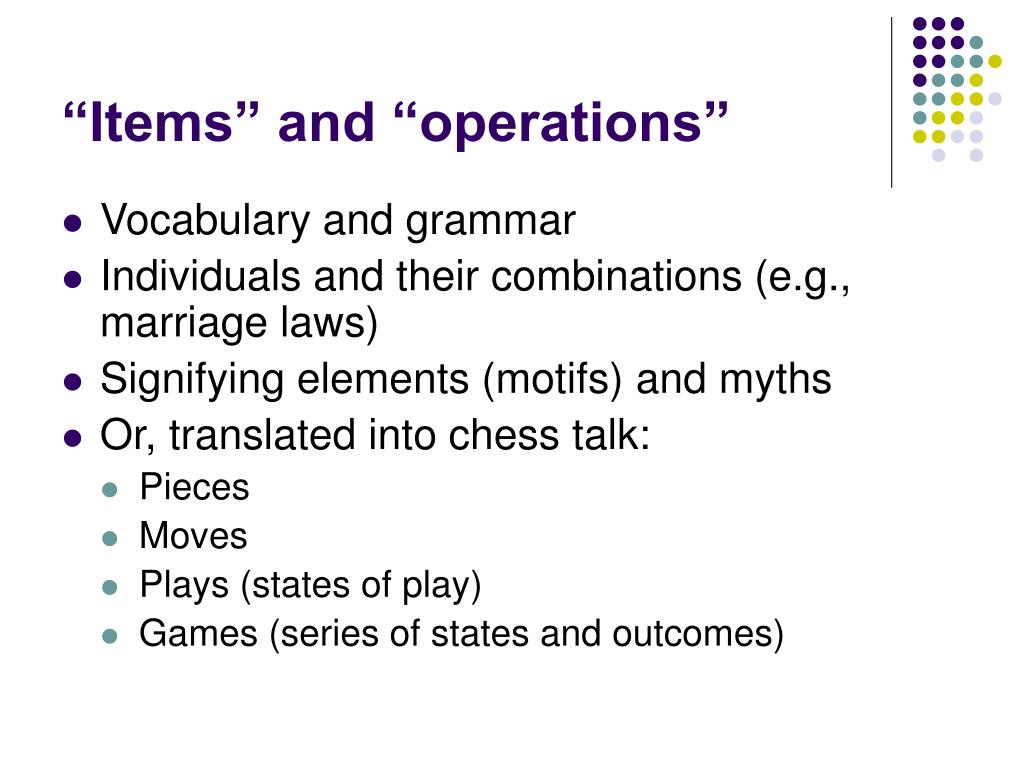 “Items” and “operations”

- Vocabulary and grammar
- Individuals and their combinations (e.g., marriage laws)
- Signifying elements (motifs) and myths
- Or, translated into chess talk:
  - Pieces
  - Moves
  - Plays (states of play)
  - Games (series of states and outcomes)